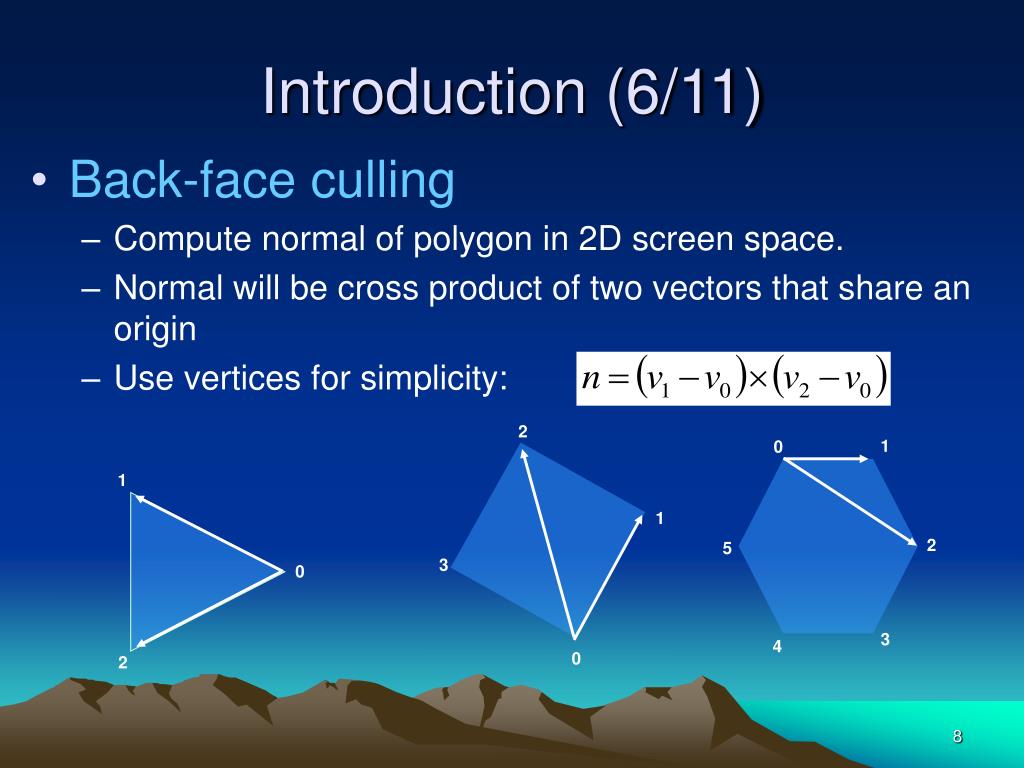 Introduction (6/11)

• Back-face culling
– Compute normal of polygon in 2D screen space.
– Normal will be cross product of two vectors that share an origin
– Use vertices for simplicity: $n = (v_1 - v_0) \times (v_2 - v_0)$

1
0
2

2
1
3
0

0
1
5
2
4
3

8